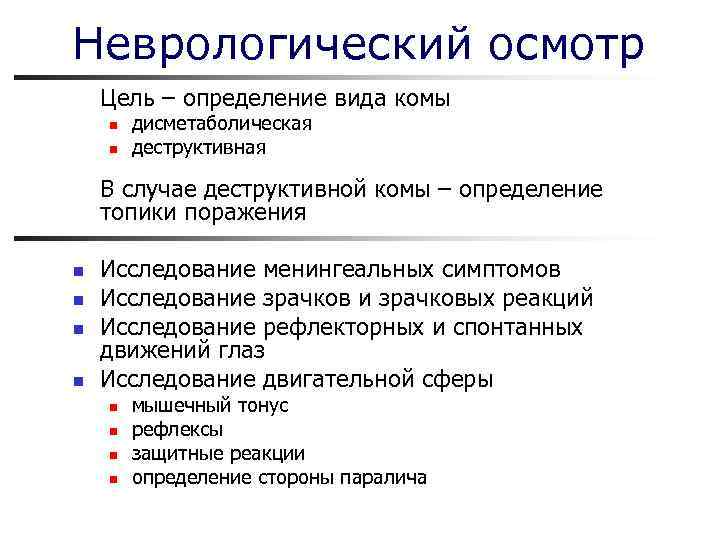 Неврологический осмотр

Цель – определение вида комы
- дисметаболическая
- деструктивная

В случае деструктивной комы – определение топики поражения

- Исследование менингеальных симптомов
- Исследование зрачков и зрачковых реакций
- Исследование рефлекторных и спонтанных движений глаз
- Исследование двигательной сферы
  - мышечный тонус
  - рефлексы
  - защитные реакции
  - определение стороны паралича